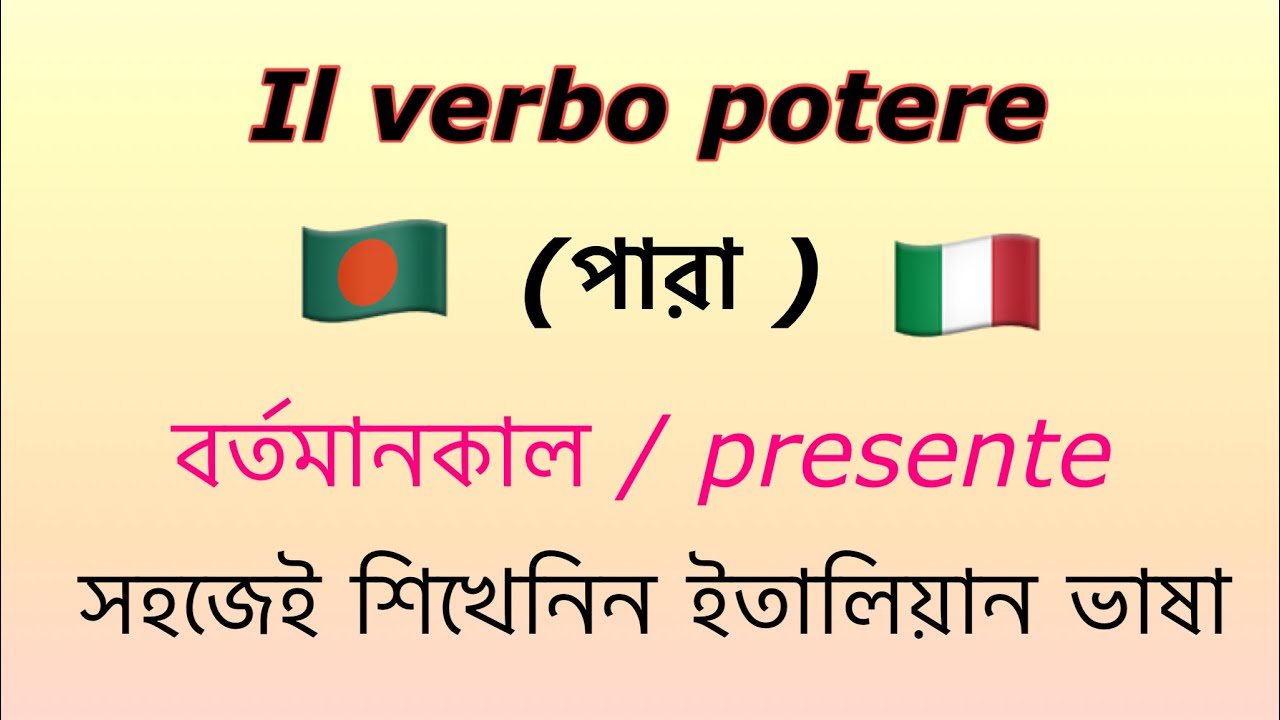 Il verbo potere

(পারা )

বর্তমানকাল / presente

সহজেই শিখেনিন ইতালিয়ান ভাষা